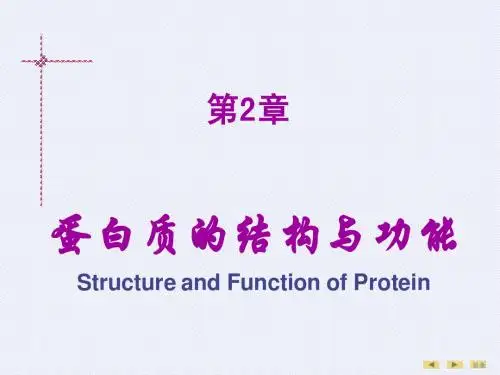 第2章

蛋白质的结构与功能

Structure and Function of Protein